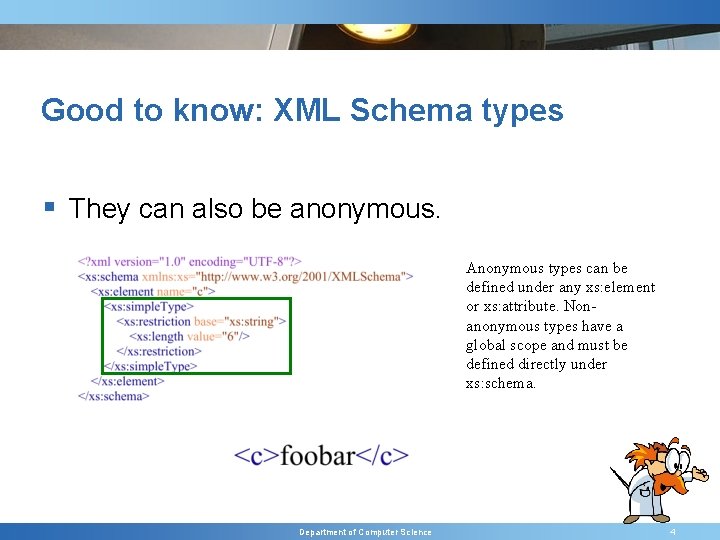 Good to know: XML Schema types

▪ They can also be anonymous.

<?xml version="1.0" encoding="UTF-8"?>
<xs:schema xmlns:xs="http://www.w3.org/2001/XMLSchema">
<xs:element name="c">
<xs:simpleType>
<xs:restriction base="xs:string">
<xs:length value="6"/>
</xs:restriction>
</xs:simpleType>
</xs:element>
</xs:schema>

Anonymous types can be defined under any xs:element or xs:attribute. Non-anonymous types have a global scope and must be defined directly under xs:schema.

<c>foobar</c>

Department of Computer Science

4